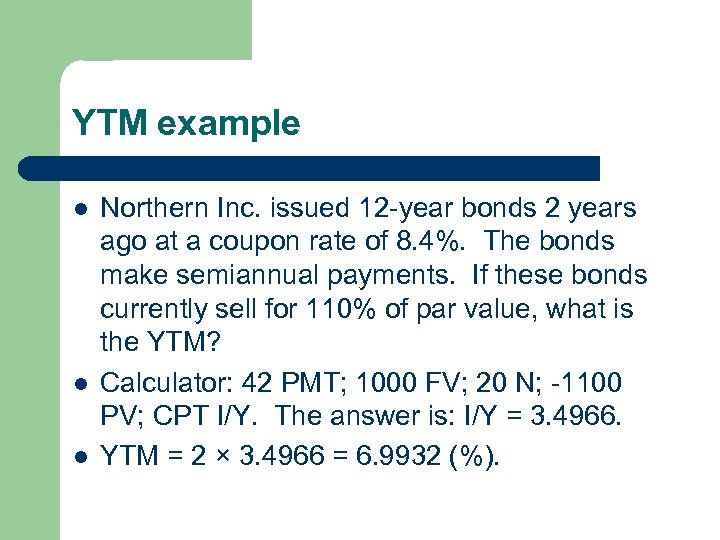 YTM example

- Northern Inc. issued 12-year bonds 2 years ago at a coupon rate of 8.4%. The bonds make semiannual payments. If these bonds currently sell for 110% of par value, what is the YTM?
- Calculator: 42 PMT; 1000 FV; 20 N; -1100 PV; CPT I/Y. The answer is: I/Y = 3.4966.
- YTM = 2 × 3.4966 = 6.9932 (%).